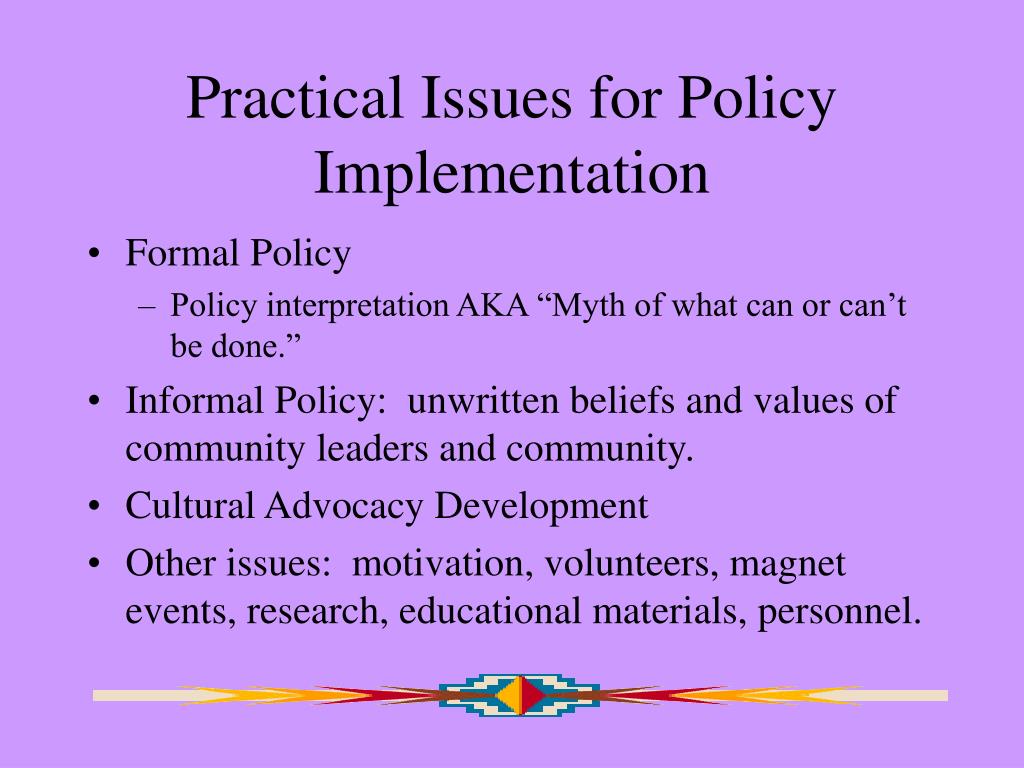 Practical Issues for Policy Implementation

• Formal Policy
  – Policy interpretation AKA “Myth of what can or can’t be done.”
• Informal Policy: unwritten beliefs and values of community leaders and community.
• Cultural Advocacy Development
• Other issues: motivation, volunteers, magnet events, research, educational materials, personnel.